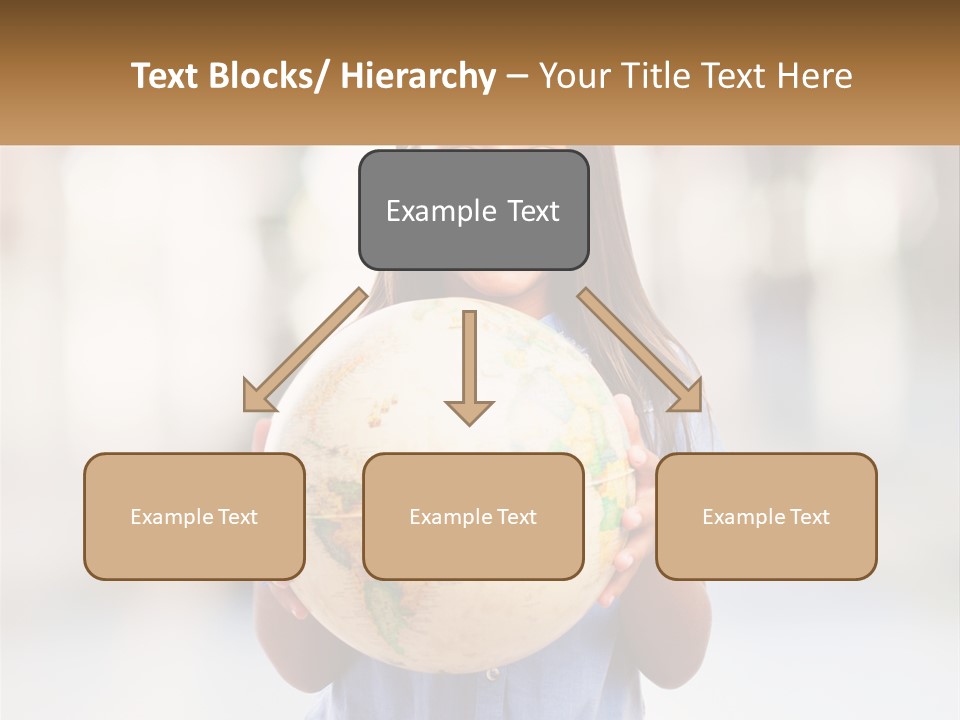 Text Blocks/ Hierarchy – Your Title Text Here

Example Text

Example Text

Example Text

Example Text